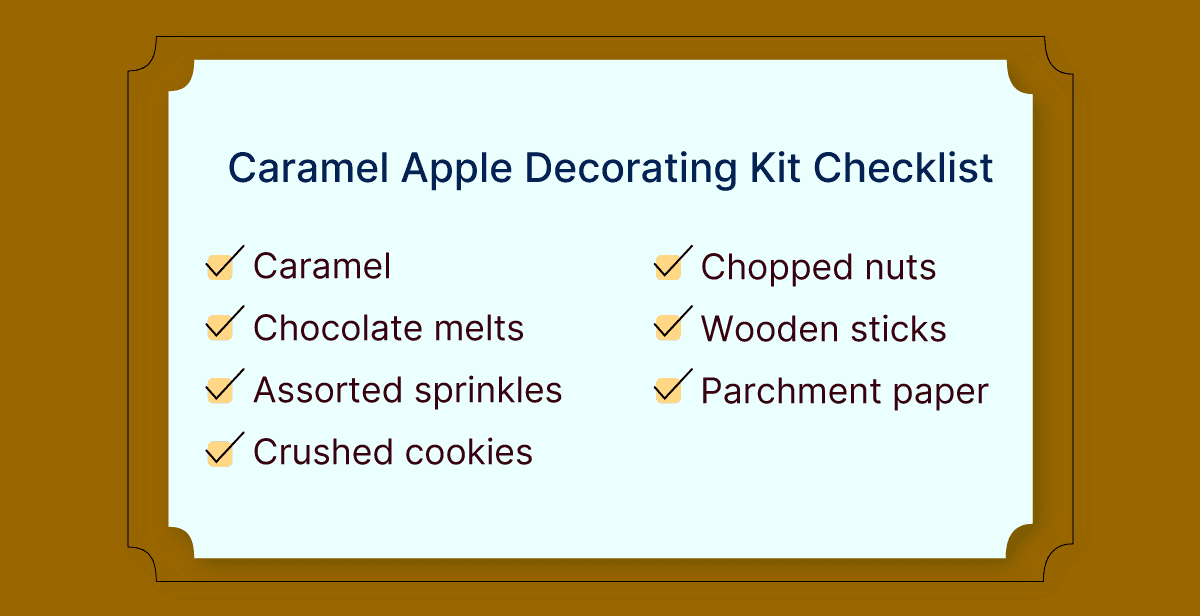 Caramel Apple Decorating Kit Checklist

Caramel
Chocolate melts
Assorted sprinkles
Crushed cookies

Chopped nuts
Wooden sticks
Parchment paper